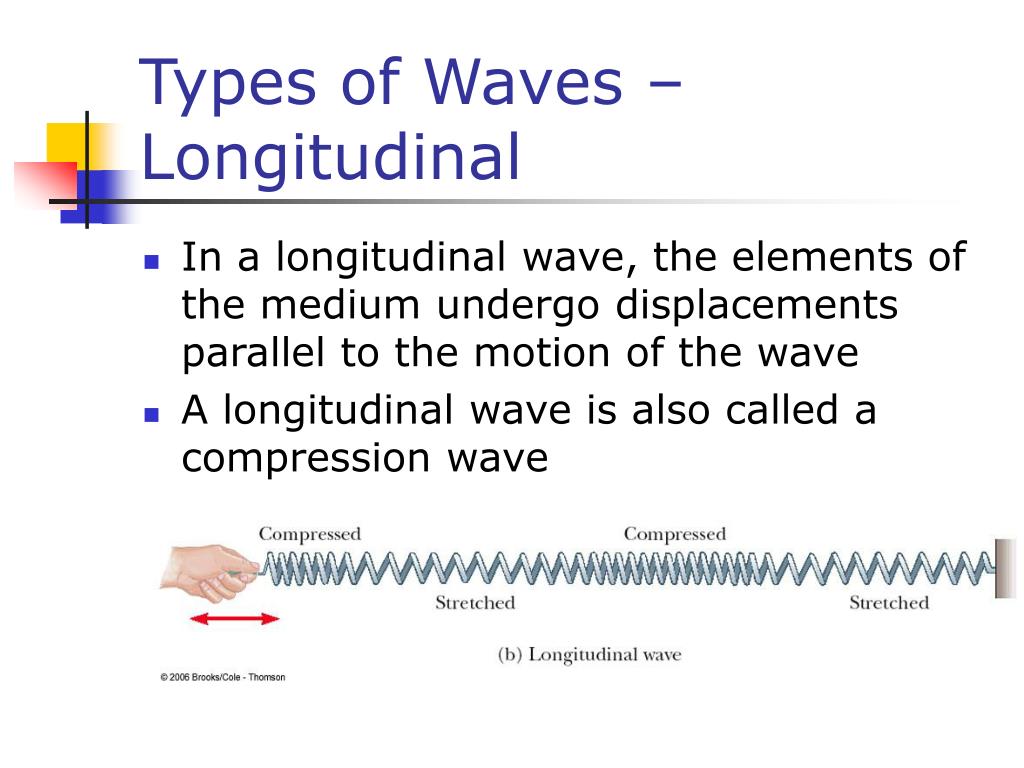 Types of Waves – Longitudinal

In a longitudinal wave, the elements of the medium undergo displacements parallel to the motion of the wave

A longitudinal wave is also called a compression wave

Compressed

Compressed

Stretched

Stretched

(b) Longitudinal wave

© 2006 Brooks/Cole - Thomson